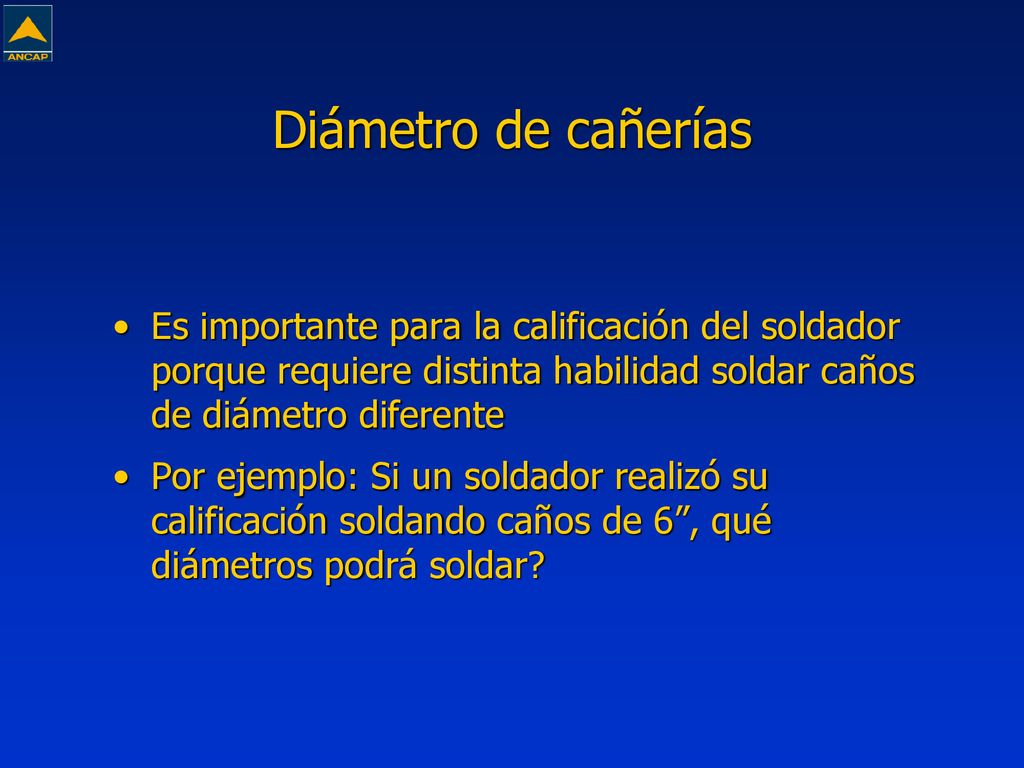 ANCAP

Diámetro de cañerías

• Es importante para la calificación del soldador porque requiere distinta habilidad soldar caños de diámetro diferente

• Por ejemplo: Si un soldador realizó su calificación soldando caños de 6”, qué diámetros podrá soldar?